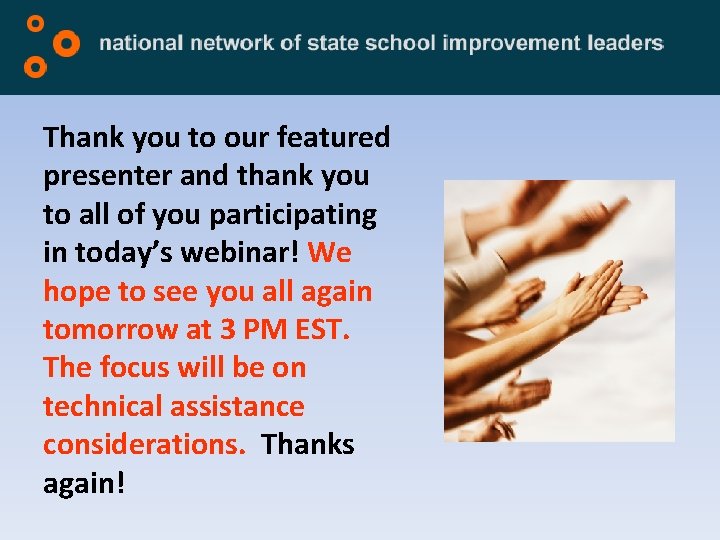 national network of state school improvement leaders

Thank you to our featured presenter and thank you to all of you participating in today's webinar! We hope to see you all again tomorrow at 3 PM EST. The focus will be on technical assistance considerations. Thanks again!